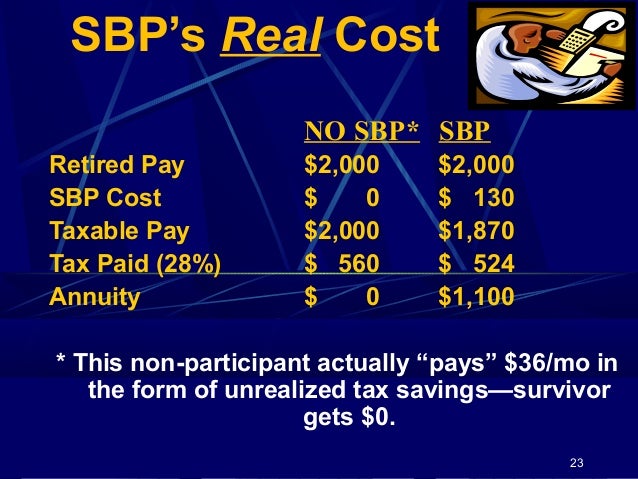 SBP's Real Cost

|  | NO SBP* | SBP |
|---|---|---|
| Retired Pay | $2,000 | $2,000 |
| SBP Cost | $ 0 | $ 130 |
| Taxable Pay | $2,000 | $1,870 |
| Tax Paid (28%) | $ 560 | $ 524 |
| Annuity | $ 0 | $1,100 |

* This non-participant actually "pays" $36/mo in the form of unrealized tax savings—survivor gets $0.

23